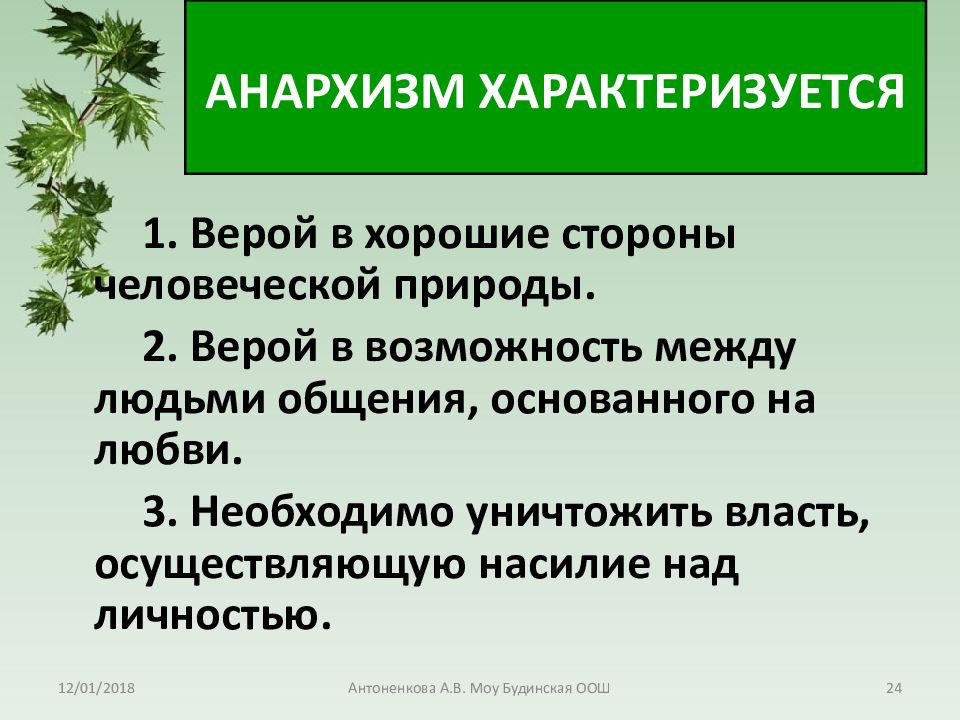 АНАРХИЗМ ХАРАКТЕРИЗУЕТСЯ

1. Верой в хорошие стороны человеческой природы.

2. Верой в возможность между людьми общения, основанного на любви.

3. Необходимо уничтожить власть, осуществляющую насилие над личностью.

12/01/2018

Антоненкова А.В. Моу Будинская ООШ

24